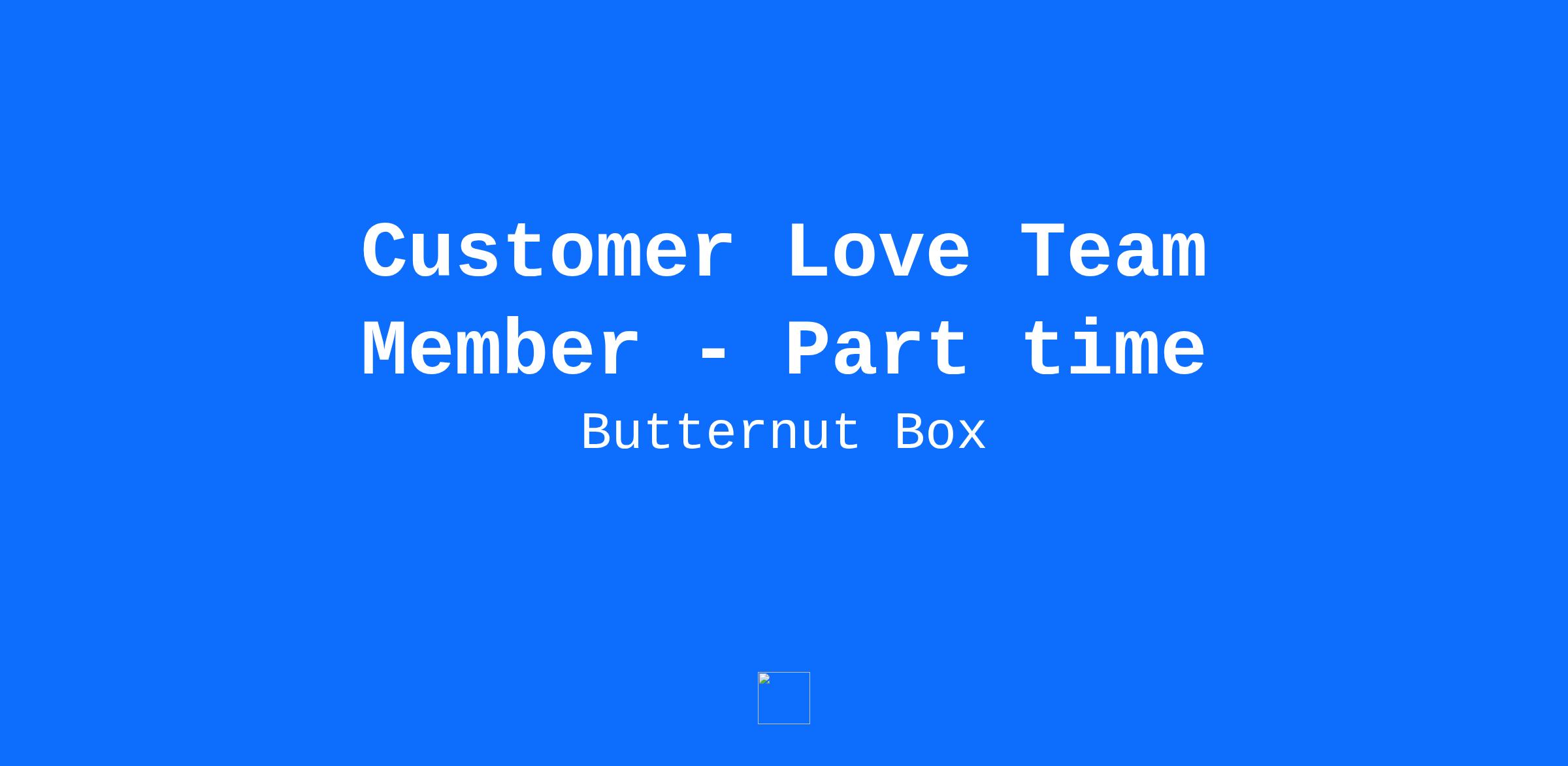 Customer Love Team Member - Part time

Butternut Box